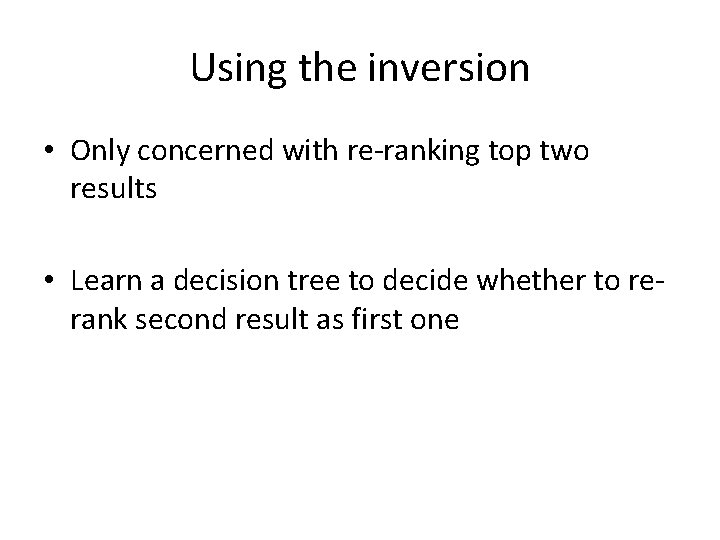 Using the inversion

• Only concerned with re-ranking top two results

• Learn a decision tree to decide whether to re-rank second result as first one